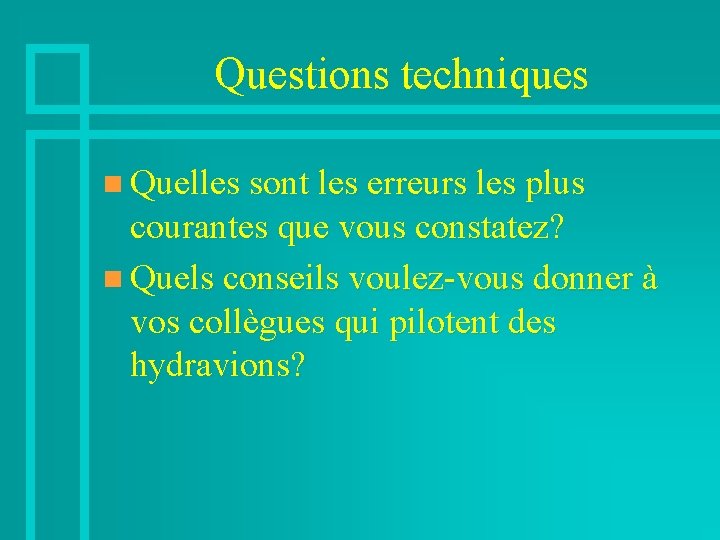 Questions techniques

Quelles sont les erreurs les plus courantes que vous constatez?

Quels conseils voulez-vous donner à vos collègues qui pilotent des hydravions?